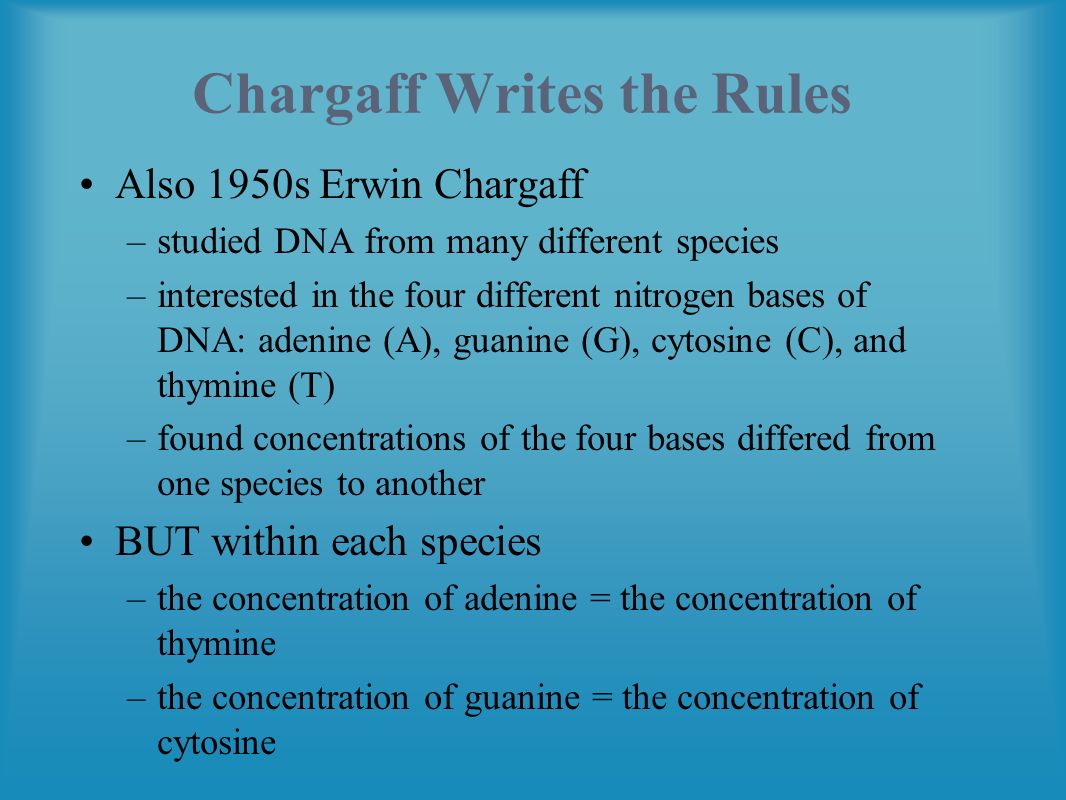 Chargaff Writes the Rules

• Also 1950s Erwin Chargaff
– studied DNA from many different species
– interested in the four different nitrogen bases of DNA: adenine (A), guanine (G), cytosine (C), and thymine (T)
– found concentrations of the four bases differed from one species to another

• BUT within each species
– the concentration of adenine = the concentration of thymine
– the concentration of guanine = the concentration of cytosine